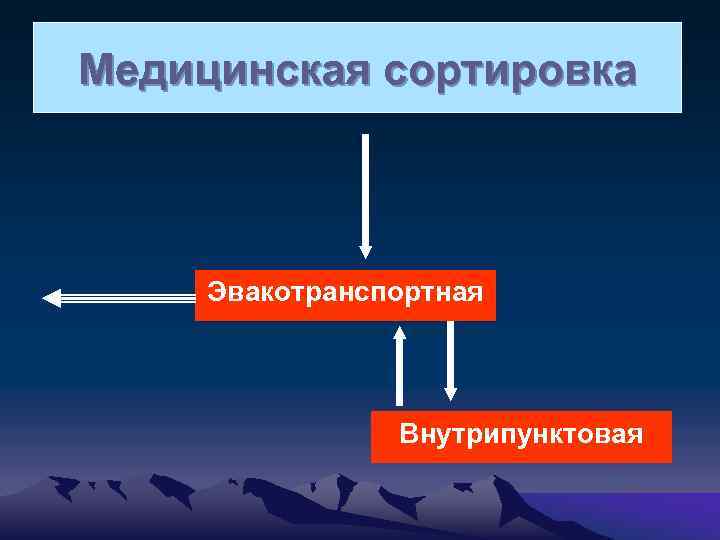 Медицинская сортировка

Эвакотранспортная

Внутрипунктовая